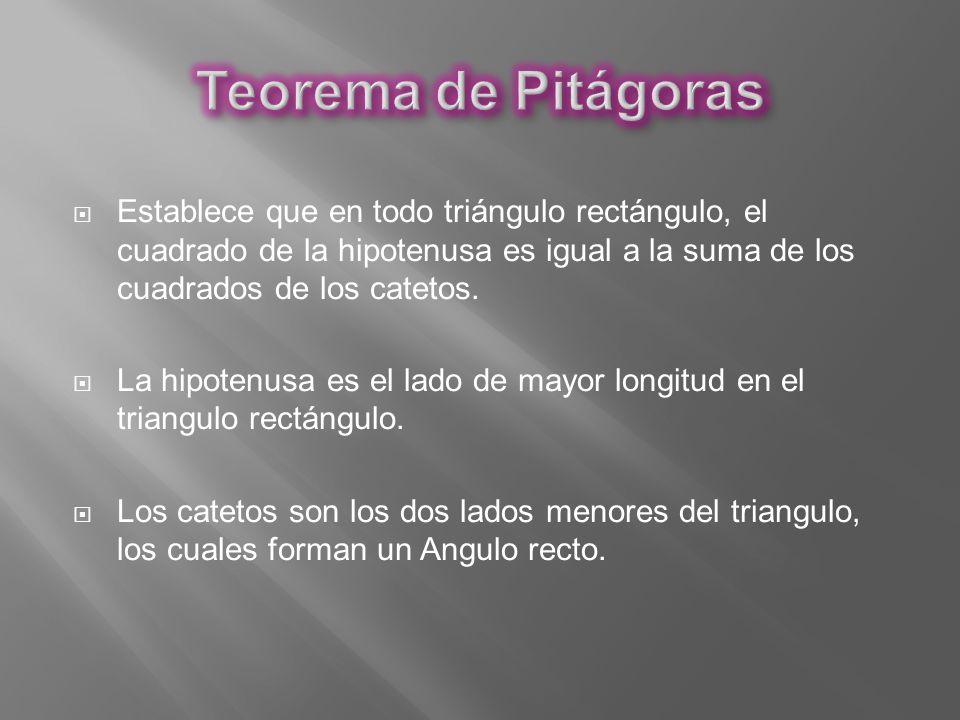 Teorema de Pitágoras

Establece que en todo triángulo rectángulo, el cuadrado de la hipotenusa es igual a la suma de los cuadrados de los catetos.

La hipotenusa es el lado de mayor longitud en el triangulo rectángulo.

Los catetos son los dos lados menores del triangulo, los cuales forman un Angulo recto.